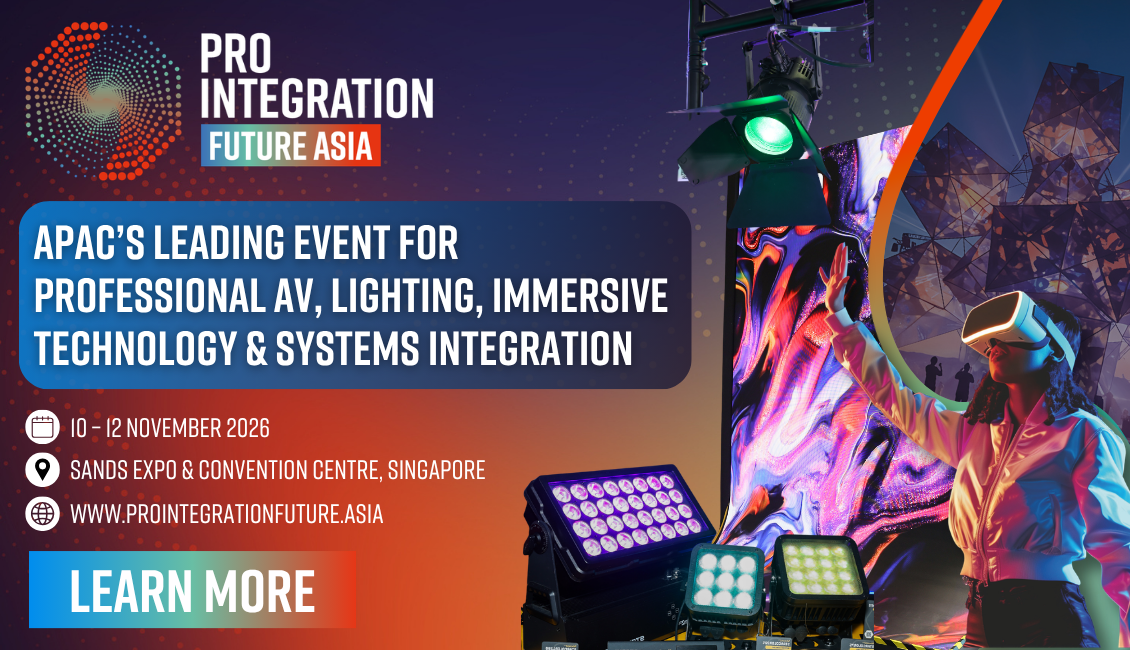 PRO INTEGRATION
FUTURE ASIA

APAC'S LEADING EVENT FOR PROFESSIONAL AV, LIGHTING, IMMERSIVE TECHNOLOGY & SYSTEMS INTEGRATION

10 - 12 NOVEMBER 2026
SANDS EXPO & CONVENTION CENTRE, SINGAPORE
WWW.PROINTEGRATIONFUTURE.ASIA

LEARN MORE